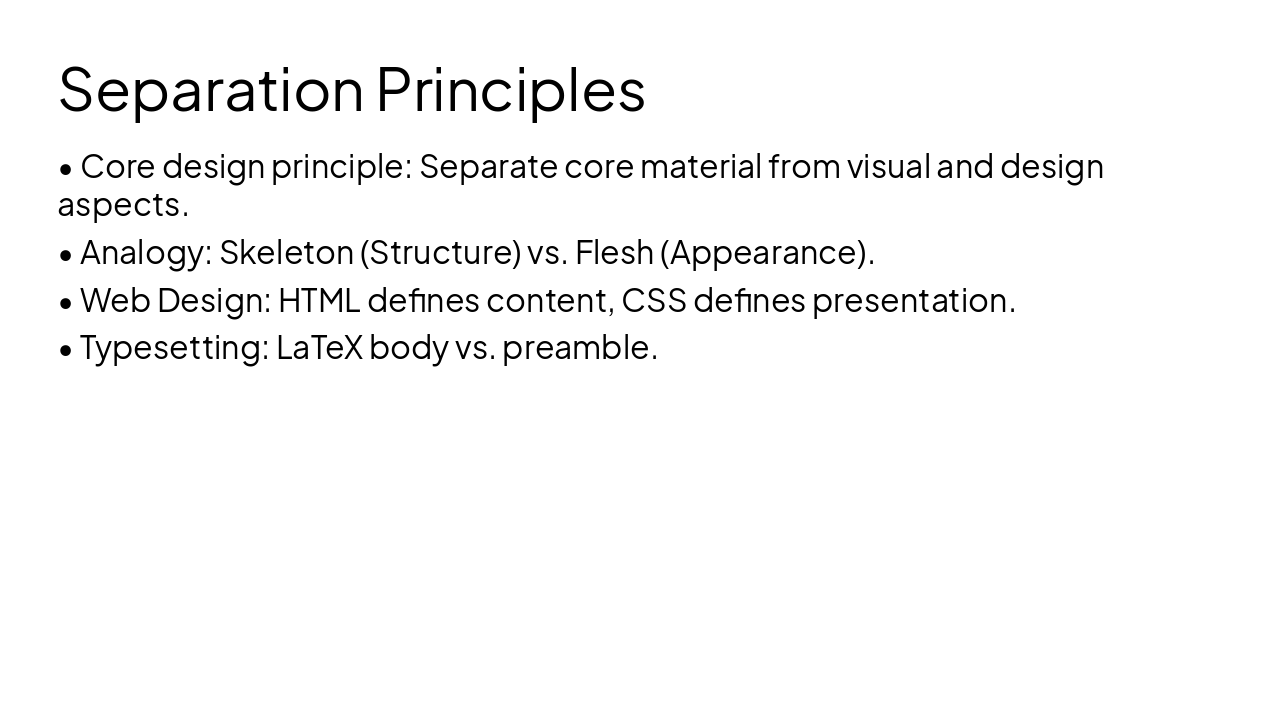 Separation Principles

• Core design principle: Separate core material from visual and design aspects.

• Analogy: Skeleton (Structure) vs. Flesh (Appearance).

• Web Design: HTML defines content, CSS defines presentation.

• Typesetting: LaTeX body vs. preamble.